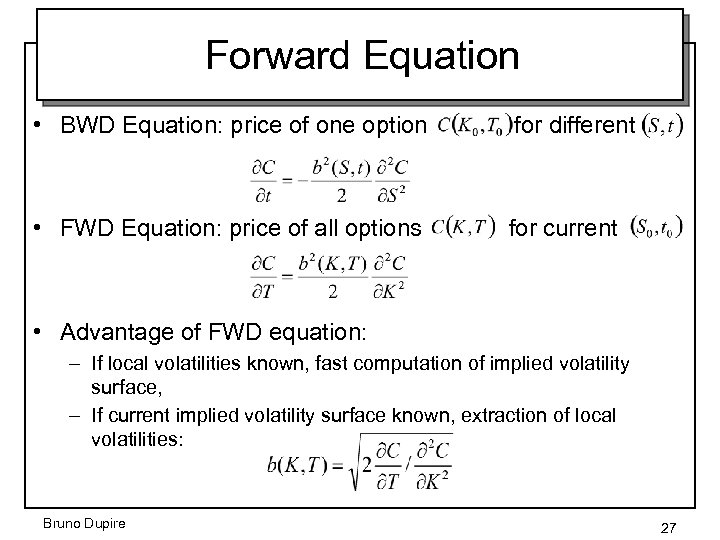 Forward Equation

• BWD Equation: price of one option $C(K_0,T_0)$ for different $(S,t)$

$\frac{\partial C}{\partial t} = -\frac{b^2(S,t)}{2}\frac{\partial^2 C}{\partial S^2}$

• FWD Equation: price of all options $C(K,T)$ for current $(S_0,t_0)$

$\frac{\partial C}{\partial T} = \frac{b^2(K,T)}{2}\frac{\partial^2 C}{\partial K^2}$

• Advantage of FWD equation:

– If local volatilities known, fast computation of implied volatility surface,

– If current implied volatility surface known, extraction of local volatilities:

$b(K,T) = \sqrt{2\frac{\partial C}{\partial T} / \frac{\partial^2 C}{\partial K^2}}$

Bruno Dupire

27